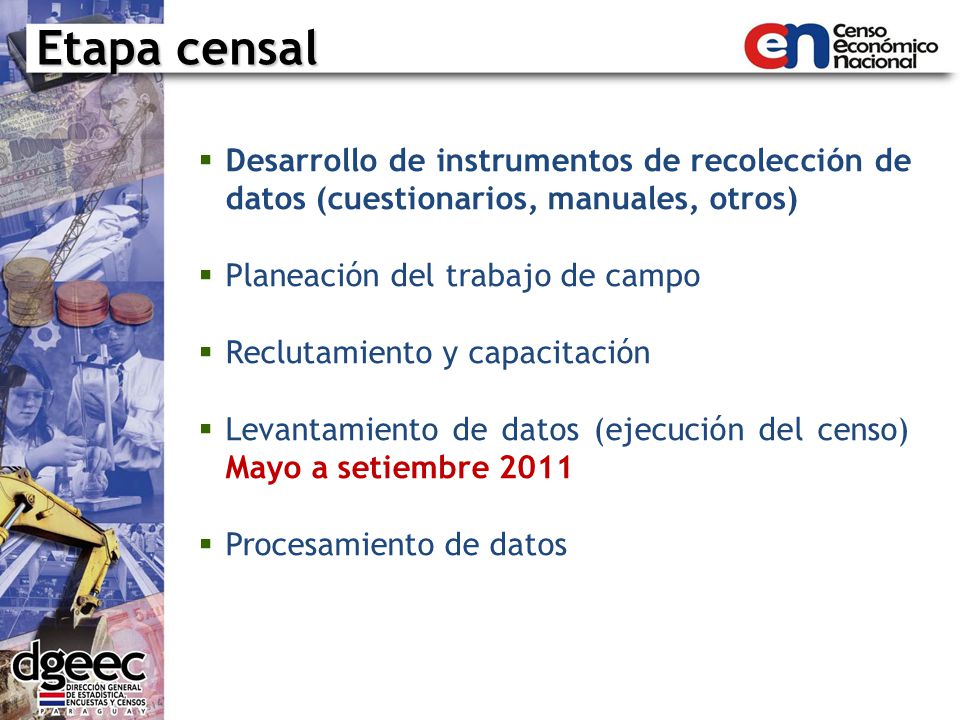 Etapa censal

en Censo Económico Nacional

▪ Desarrollo de instrumentos de recolección de datos (cuestionarios, manuales, otros)

▪ Planeación del trabajo de campo

▪ Reclutamiento y capacitación

▪ Levantamiento de datos (ejecución del censo) Mayo a setiembre 2011

▪ Procesamiento de datos

dgeec
DIRECCIÓN GENERAL DE ESTADÍSTICA, ENCUESTAS Y CENSOS
PARAGUAY